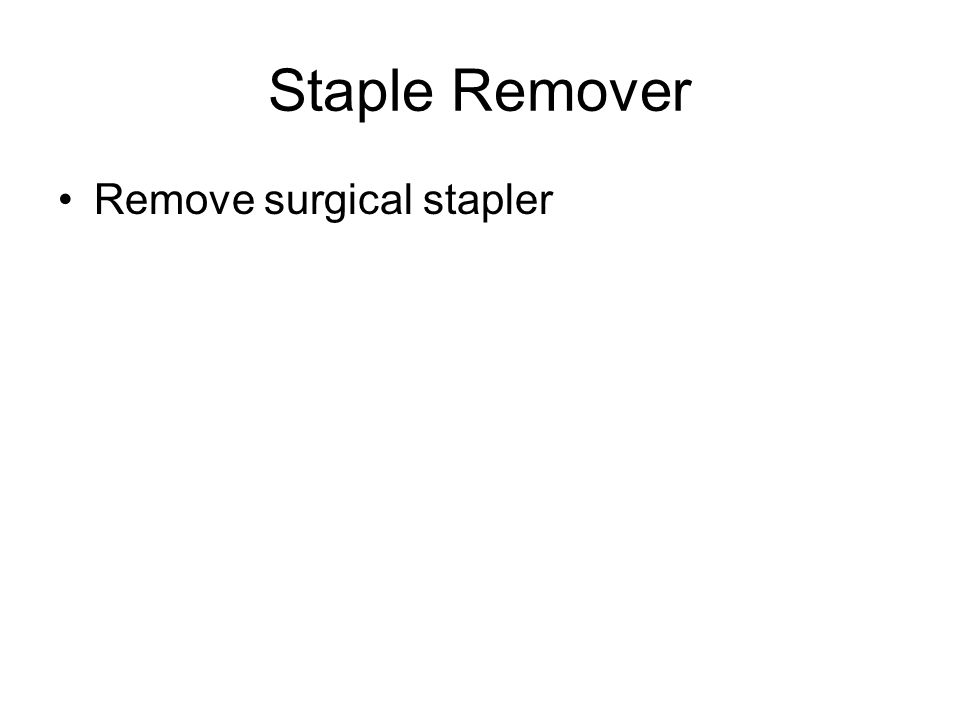 Staple Remover

• Remove surgical stapler